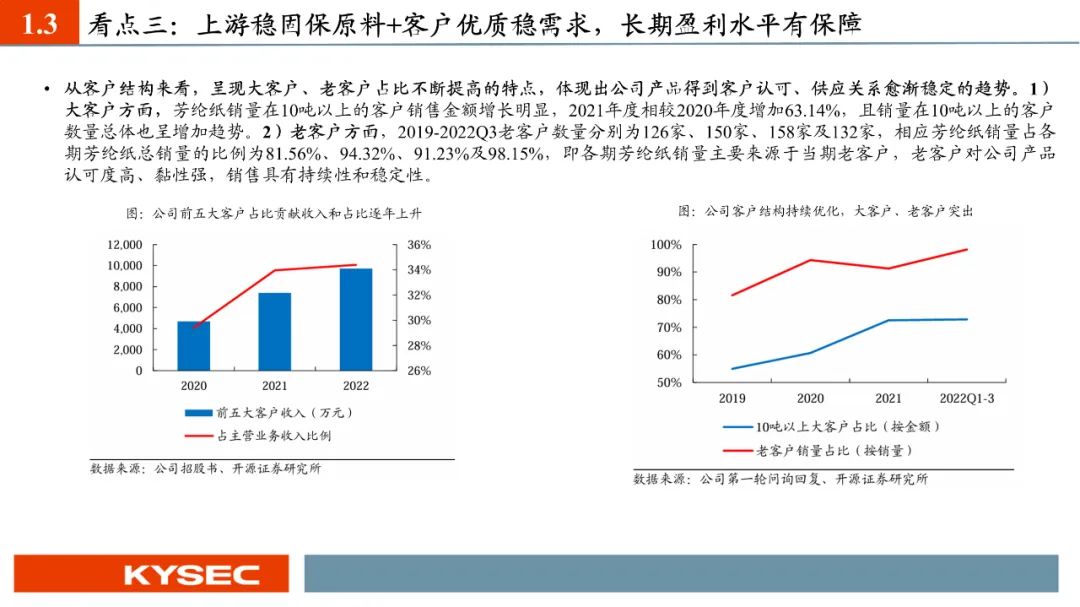 1.3 看点三：上游稳固保原料+客户优质稳需求，长期盈利水平有保障

• 从客户结构来看，呈现大客户、老客户占比不断提高的特点，体现出公司产品得到客户认可、供应关系愈渐稳定的趋势。1）大客户方面，芳纶纸销量在10吨以上的客户销售金额增长明显，2021年度相较2020年度增加63.14%，且销量在10吨以上的客户数量总体也呈增加趋势。2）老客户方面，2019-2022Q3老客户数量分别为126家、150家、158家及132家，相应芳纶纸销量占各期芳纶纸总销量的比例为81.56%、94.32%、91.23%及98.15%，即各期芳纶纸销量主要来源于当期老客户，老客户对公司产品认可度高、黏性强，销售具有持续性和稳定性。

图：公司前五大客户占比贡献收入和占比逐年上升

12,000
10,000
8,000
6,000
4,000
2,000
0

36%
34%
32%
30%
28%
26%

2020 2021 2022

前五大客户收入（万元）
占主营业务收入比例

数据来源：公司招股书、开源证券研究所

图：公司客户结构持续优化，大客户、老客户突出

100%
90%
80%
70%
60%
50%

2019 2020 2021 2022Q1-3

10吨以上大客户占比（按金额）
老客户销量占比（按销量）

数据来源：公司第一轮问询回复、开源证券研究所

KYSEC